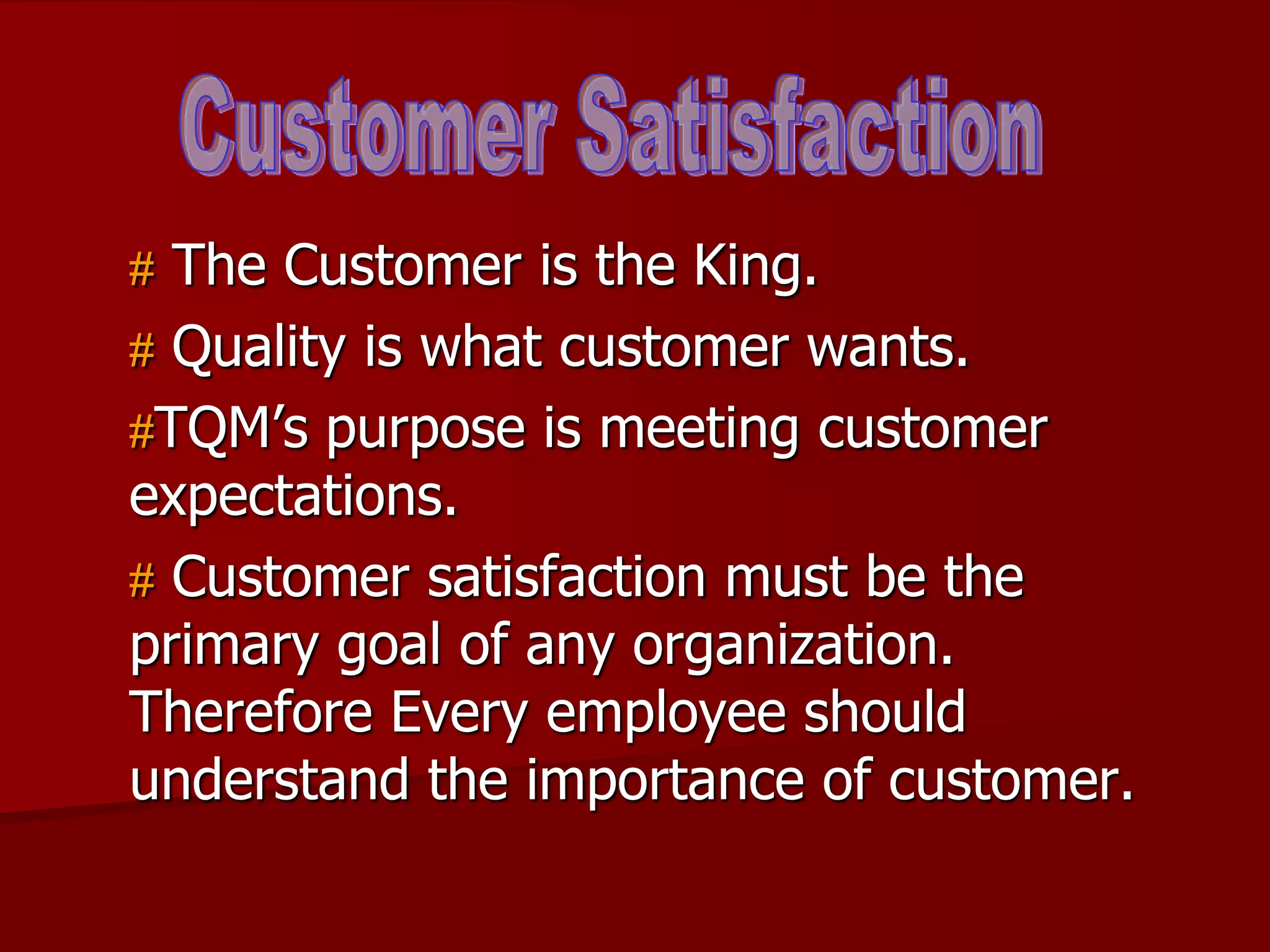 Customer Satisfaction

# The Customer is the King.

# Quality is what customer wants.

#TQM’s purpose is meeting customer expectations.

# Customer satisfaction must be the primary goal of any organization. Therefore Every employee should understand the importance of customer.